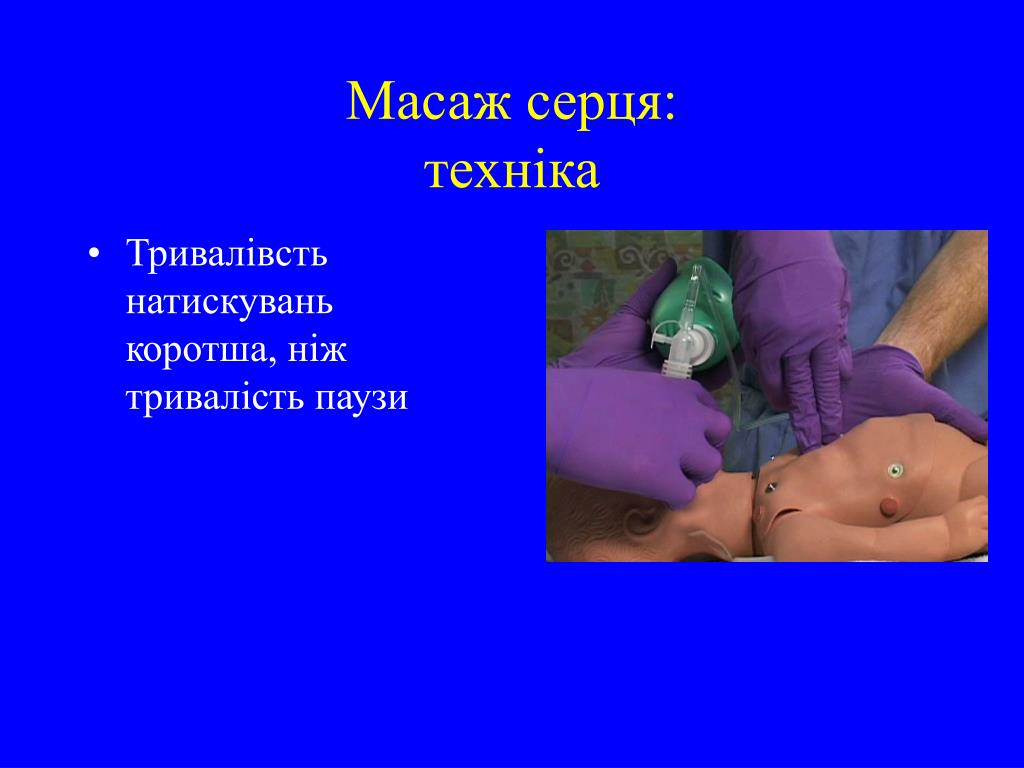 Масаж серця:
техніка

• Тривалівсть натискувань коротша, ніж тривалість паузи